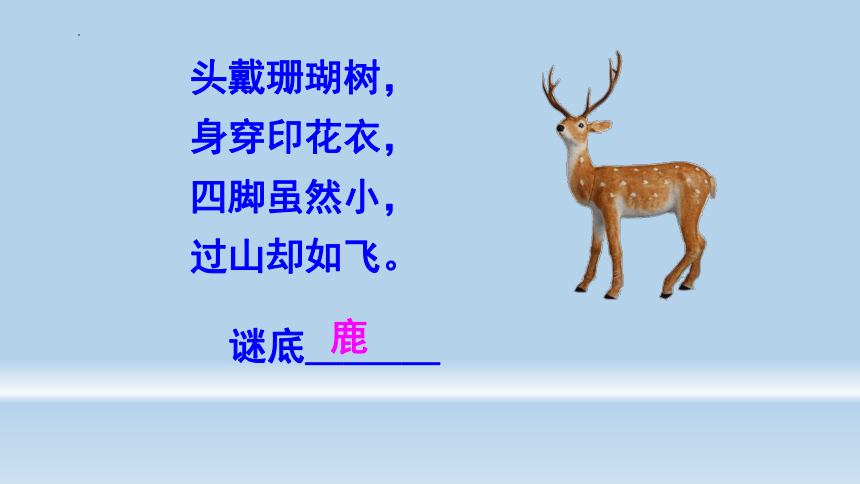 头戴珊瑚树，
身穿印花衣，
四脚虽然小，
过山却如飞。

谜底 鹿